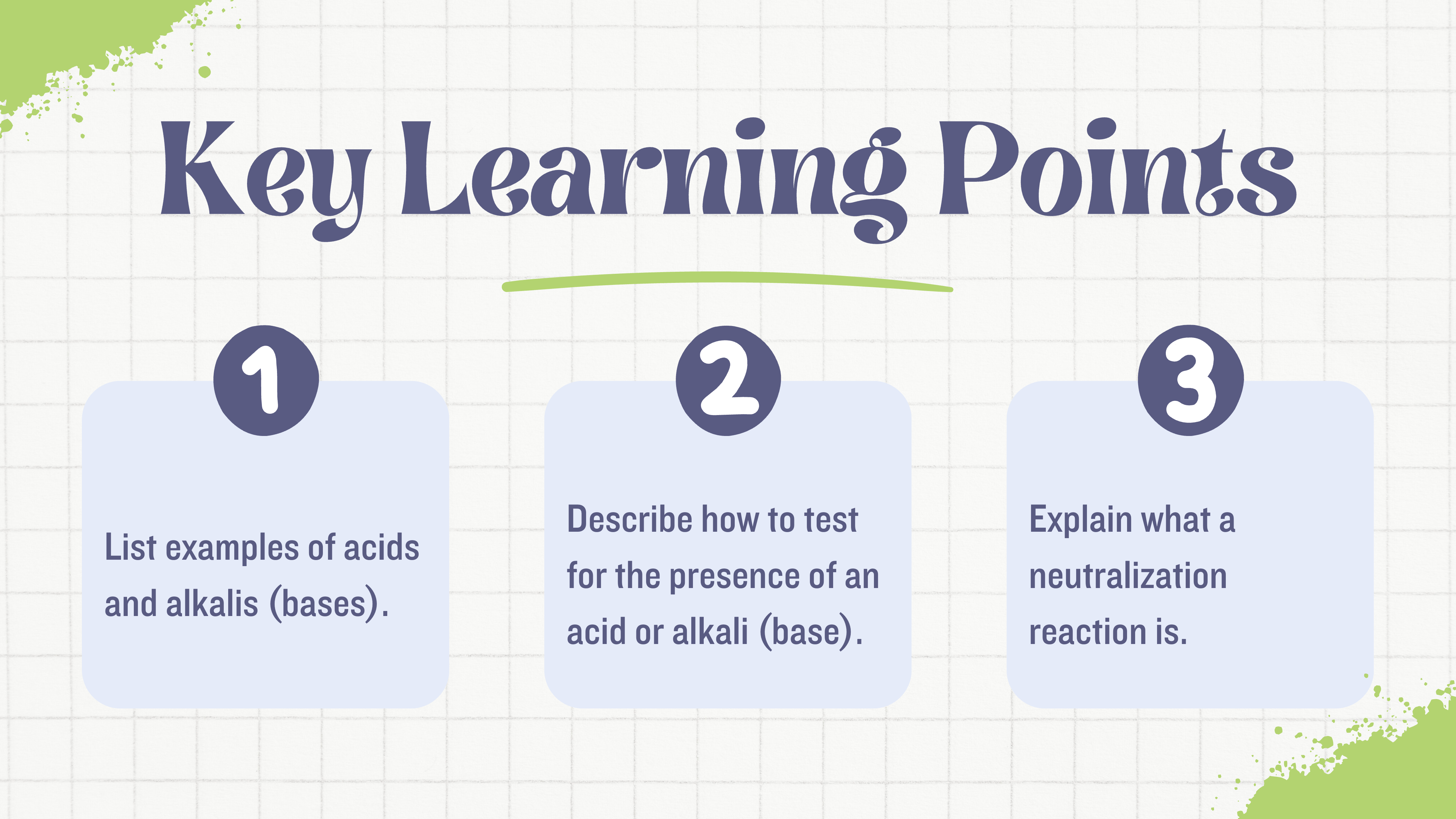 Key Learning Points

1

List examples of acids and alkalis (bases).

2

Describe how to test for the presence of an acid or alkali (base).

3

Explain what a neutralization reaction is.